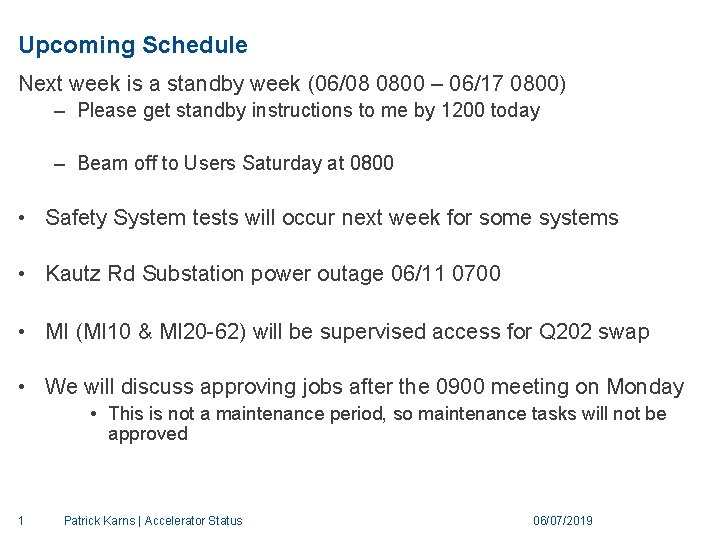 Upcoming Schedule

Next week is a standby week (06/08 0800 – 06/17 0800)

– Please get standby instructions to me by 1200 today

– Beam off to Users Saturday at 0800

• Safety System tests will occur next week for some systems

• Kautz Rd Substation power outage 06/11 0700

• MI (MI10 & MI20-62) will be supervised access for Q202 swap

• We will discuss approving jobs after the 0900 meeting on Monday

• This is not a maintenance period, so maintenance tasks will not be approved

1 Patrick Karns | Accelerator Status 06/07/2019